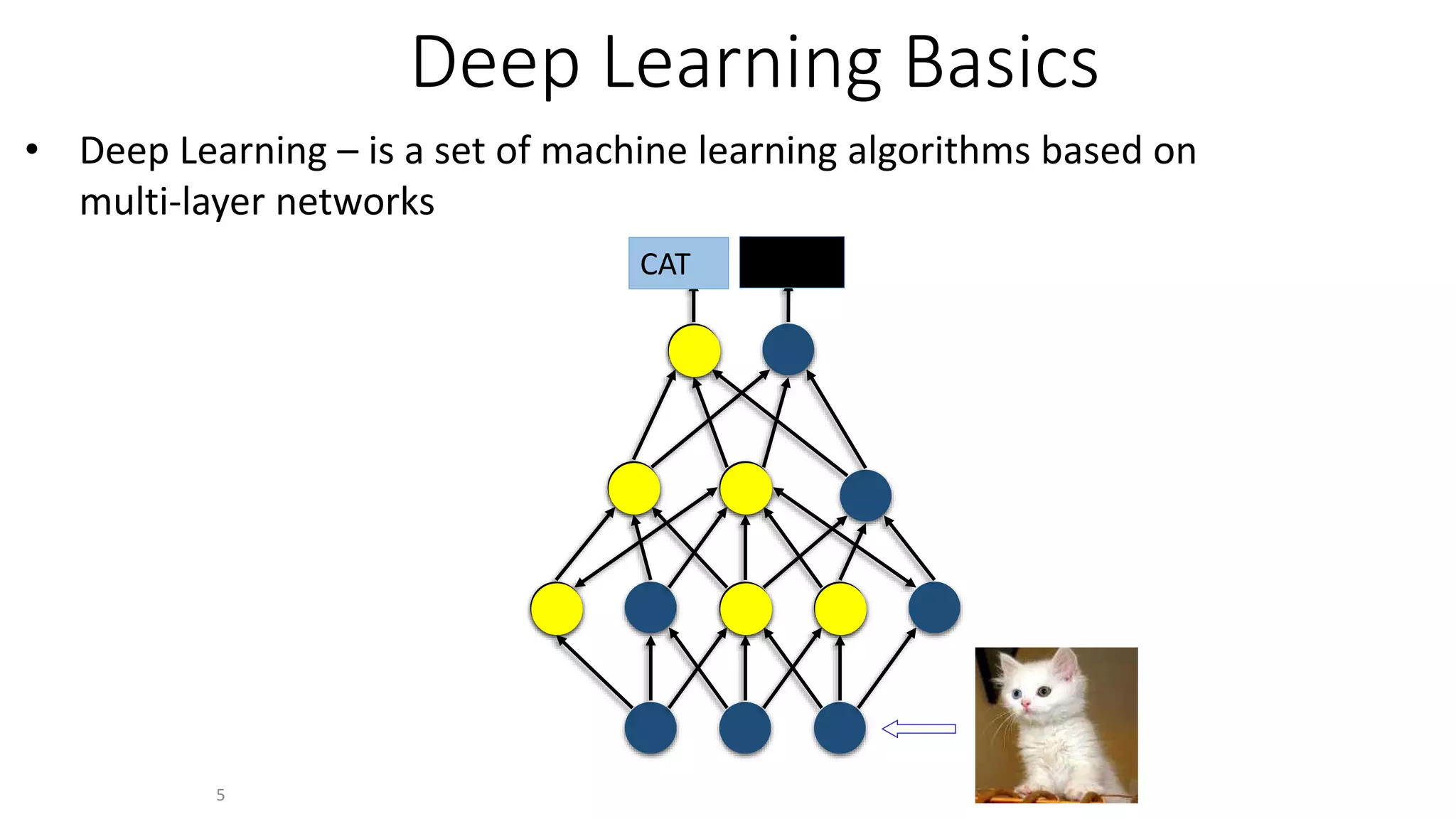 Deep Learning Basics

• Deep Learning – is a set of machine learning algorithms based on multi-layer networks

CAT

5